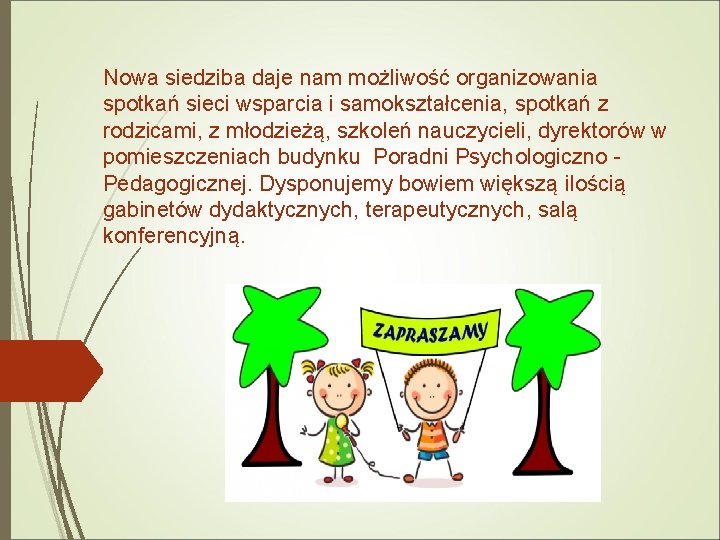 Nowa siedziba daje nam możliwość organizowania spotkań sieci wsparcia i samokształcenia, spotkań z rodzicami, z młodzieżą, szkoleń nauczycieli, dyrektorów w pomieszczeniach budynku Poradni Psychologiczno - Pedagogicznej. Dysponujemy bowiem większą ilością gabinetów dydaktycznych, terapeutycznych, salą konferencyjną.

ZAPRASZAMY